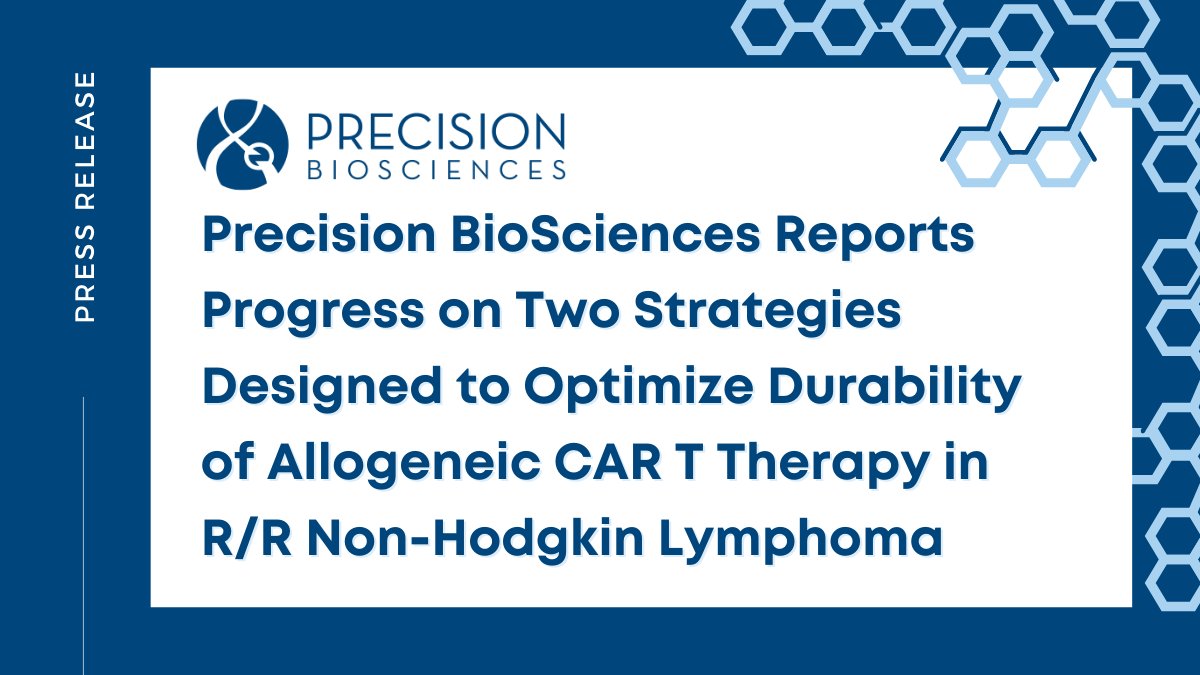 PRESS RELEASE

PRECISION
BIOSCIENCES

Precision BioSciences Reports Progress on Two Strategies Designed to Optimize Durability of Allogeneic CAR T Therapy in R/R Non-Hodgkin Lymphoma